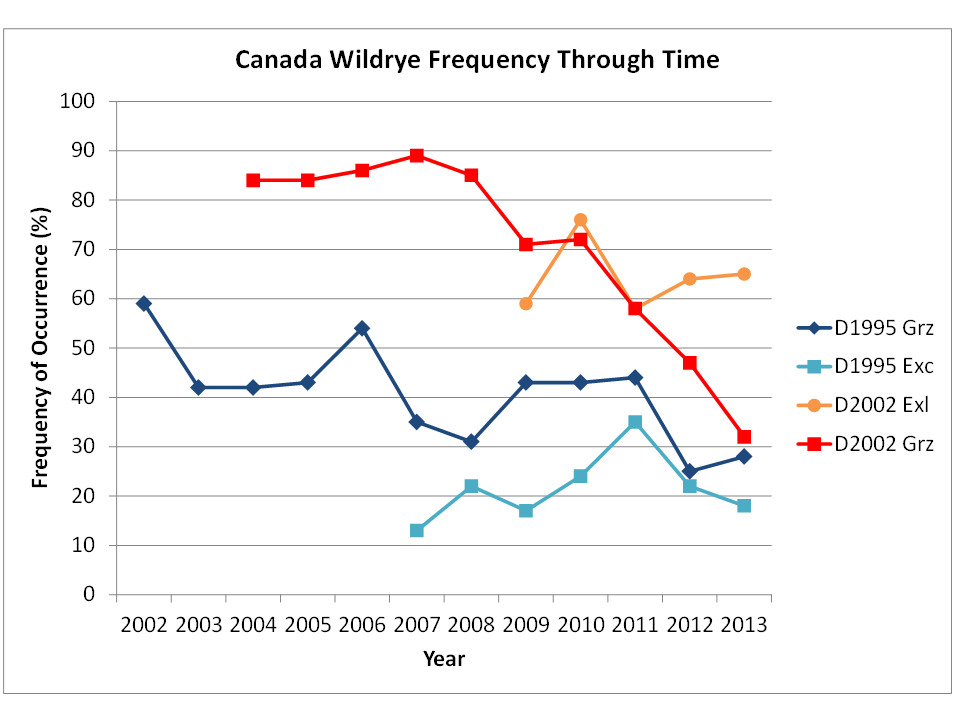 Canada Wildrye Frequency Through Time

Frequency of Occurrence (%)

100
90
80
70
60
50
40
30
20
10
0

2002 2003 2004 2005 2006 2007 2008 2009 2010 2011 2012 2013

Year

D1995 Grz
D1995 Exc
D2002 Exl
D2002 Grz